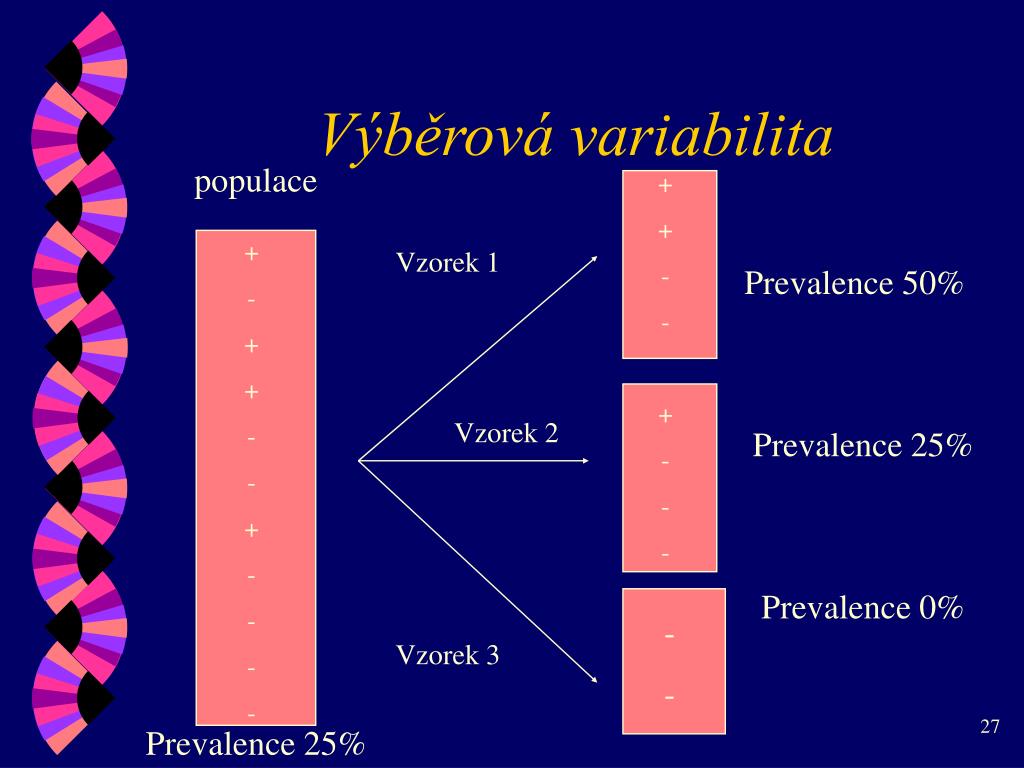 Výběrová variabilita

populace

+
-
+
+
-
-
+
-
-
-
-

Prevalence 25%

Vzorek 1

Vzorek 2

Vzorek 3

+
+
-
-

Prevalence 50%

+
-
-
-

Prevalence 25%

-
-

Prevalence 0%

27